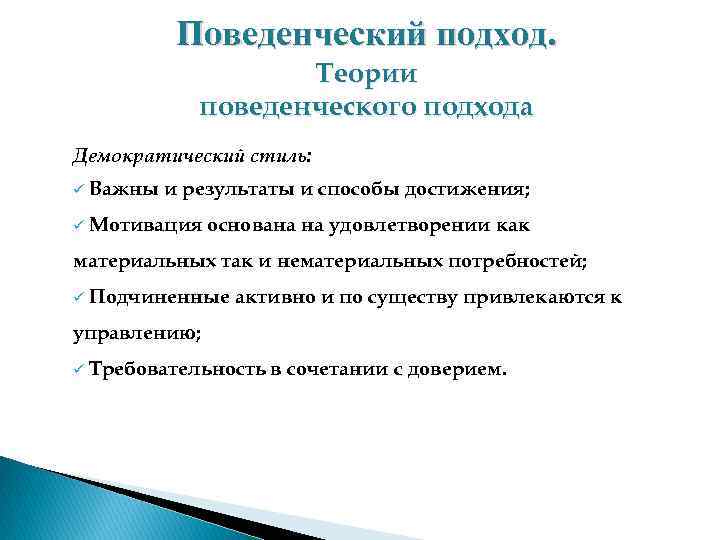 Поведенческий подход.
Теории
поведенческого подхода

Демократический стиль:

✓ Важны и результаты и способы достижения;

✓ Мотивация основана на удовлетворении как материальных так и нематериальных потребностей;

✓ Подчиненные активно и по существу привлекаются к управлению;

✓ Требовательность в сочетании с доверием.